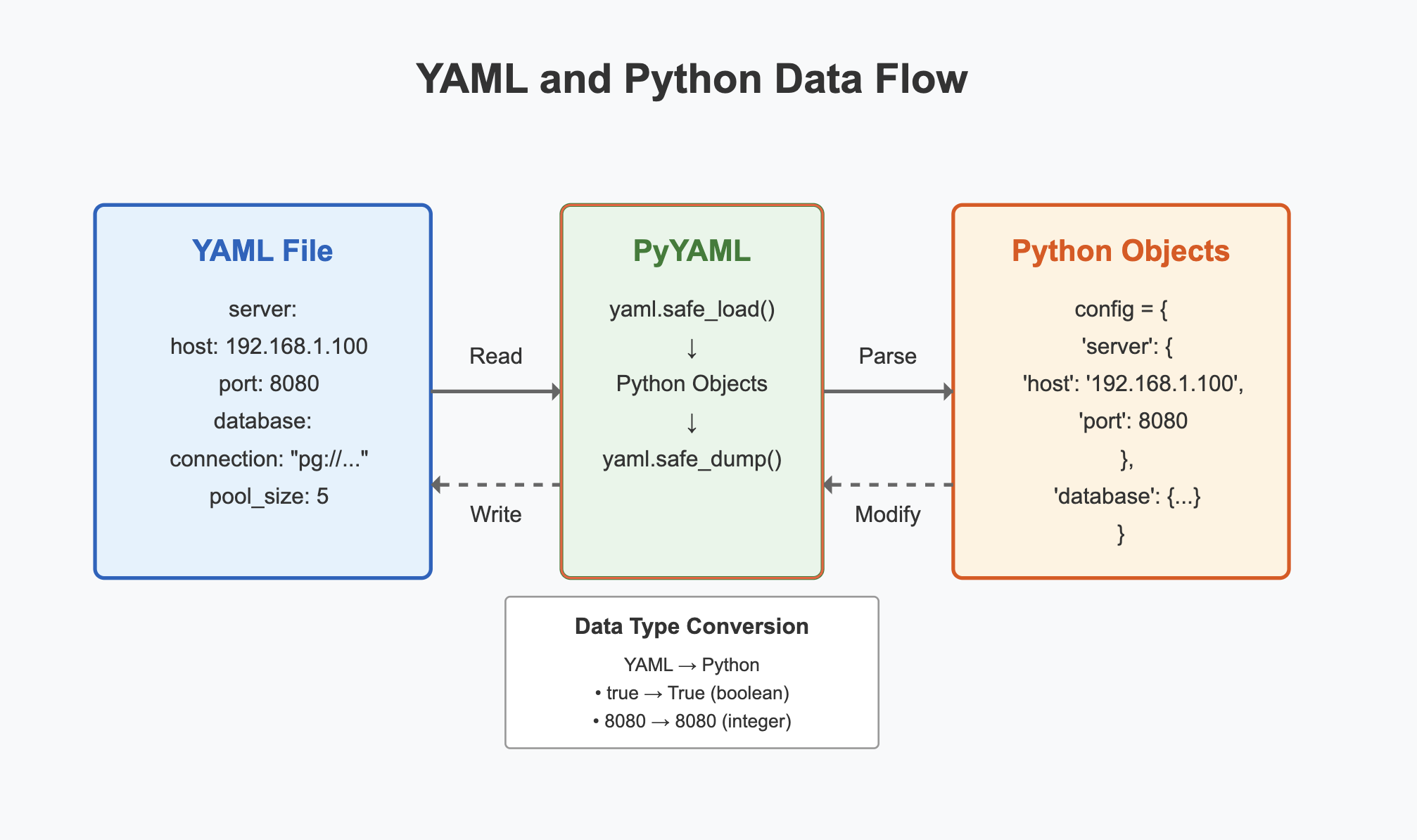 YAML and Python Data Flow

YAML File

server:
host: 192.168.1.100
port: 8080
database:
connection: "pg://..."
pool_size: 5

Read

Write

PyYAML

yaml.safe_load()
↓
Python Objects
↓
yaml.safe_dump()

Parse

Modify

Python Objects

config = {
'server': {
'host': '192.168.1.100',
'port': 8080
},
'database': {...}
}

Data Type Conversion

YAML → Python
• true → True (boolean)
• 8080 → 8080 (integer)